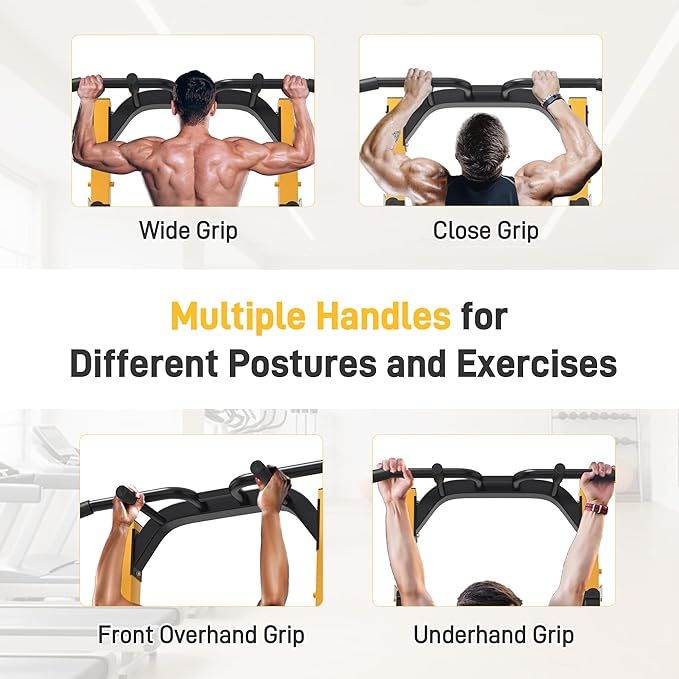 Wide Grip

Close Grip

Multiple Handles for Different Postures and Exercises

Front Overhand Grip

Underhand Grip